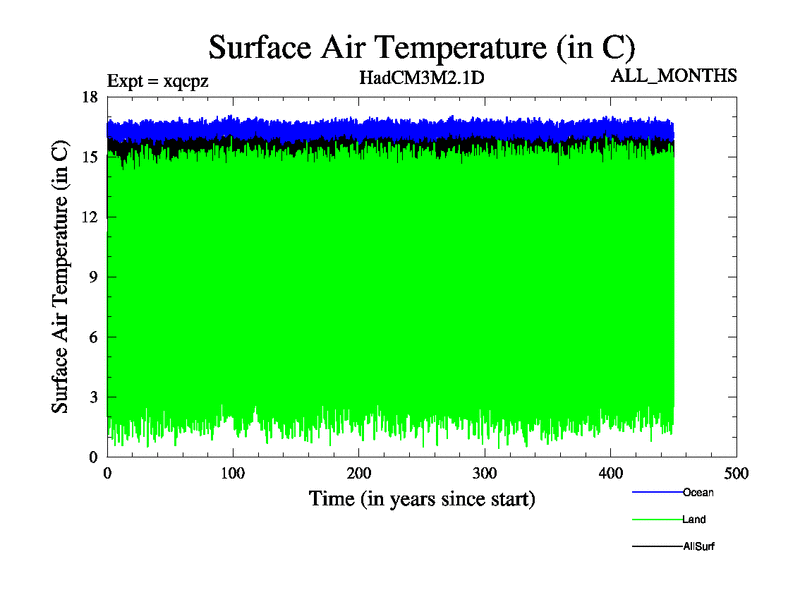 Surface Air Temperature (in C)

Expt = xqcpz
HadCM3M2.1D
ALL_MONTHS

Surface Air Temperature (in C)

18
15
12
9
6
3
0

0
100
200
300
400
500

Time (in years since start)

Ocean
Land
AllSurf